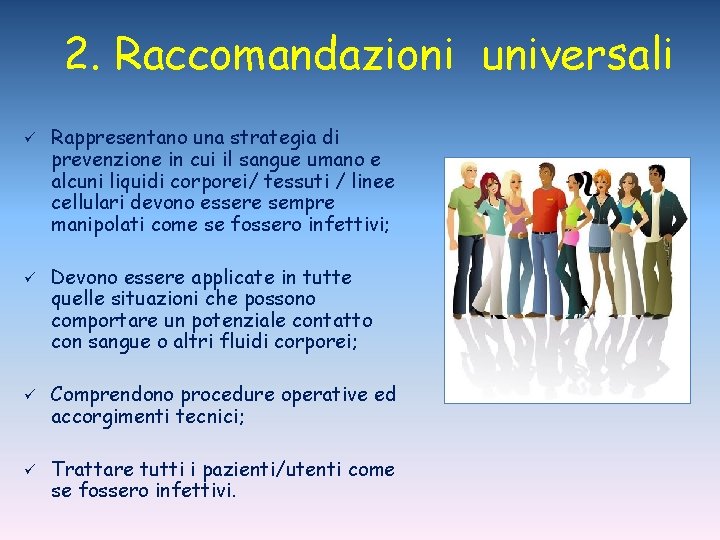 2. Raccomandazioni universali

✓ Rappresentano una strategia di prevenzione in cui il sangue umano e alcuni liquidi corporei/ tessuti / linee cellulari devono essere sempre manipolati come se fossero infettivi;

✓ Devono essere applicate in tutte quelle situazioni che possono comportare un potenziale contatto con sangue o altri fluidi corporei;

✓ Comprendono procedure operative ed accorgimenti tecnici;

✓ Trattare tutti i pazienti/utenti come se fossero infettivi.